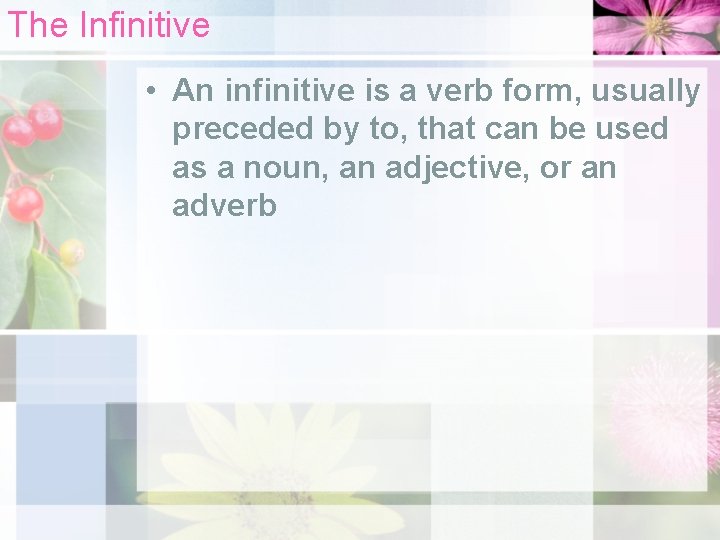 The Infinitive

• An infinitive is a verb form, usually preceded by to, that can be used as a noun, an adjective, or an adverb